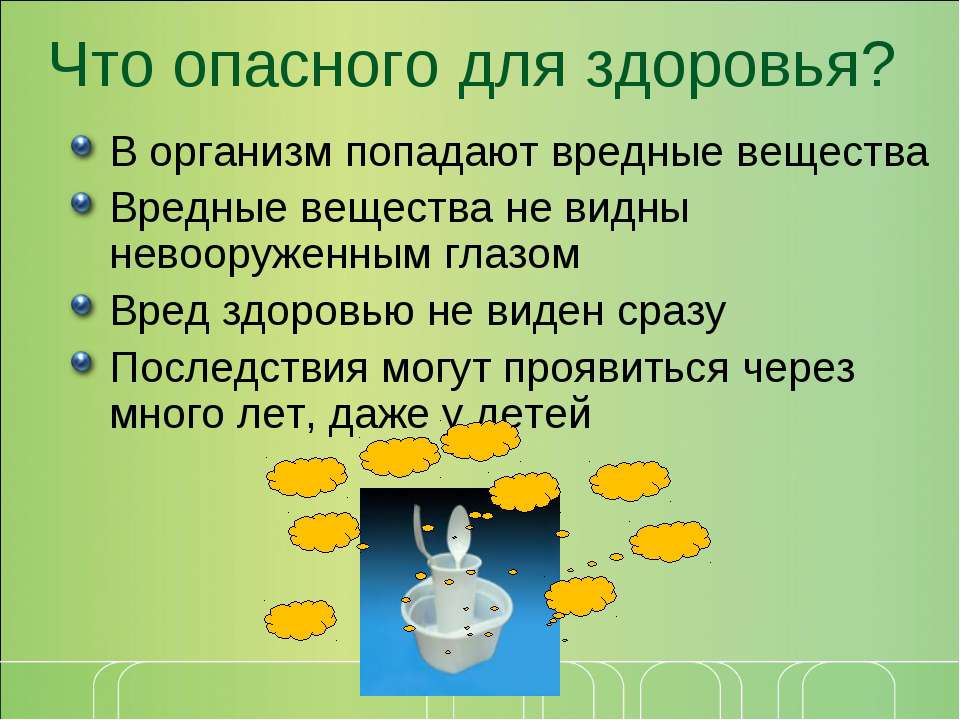 Что опасного для здоровья?

В организм попадают вредные вещества

Вредные вещества не видны невооруженным глазом

Вред здоровью не виден сразу

Последствия могут проявиться через много лет, даже у детей